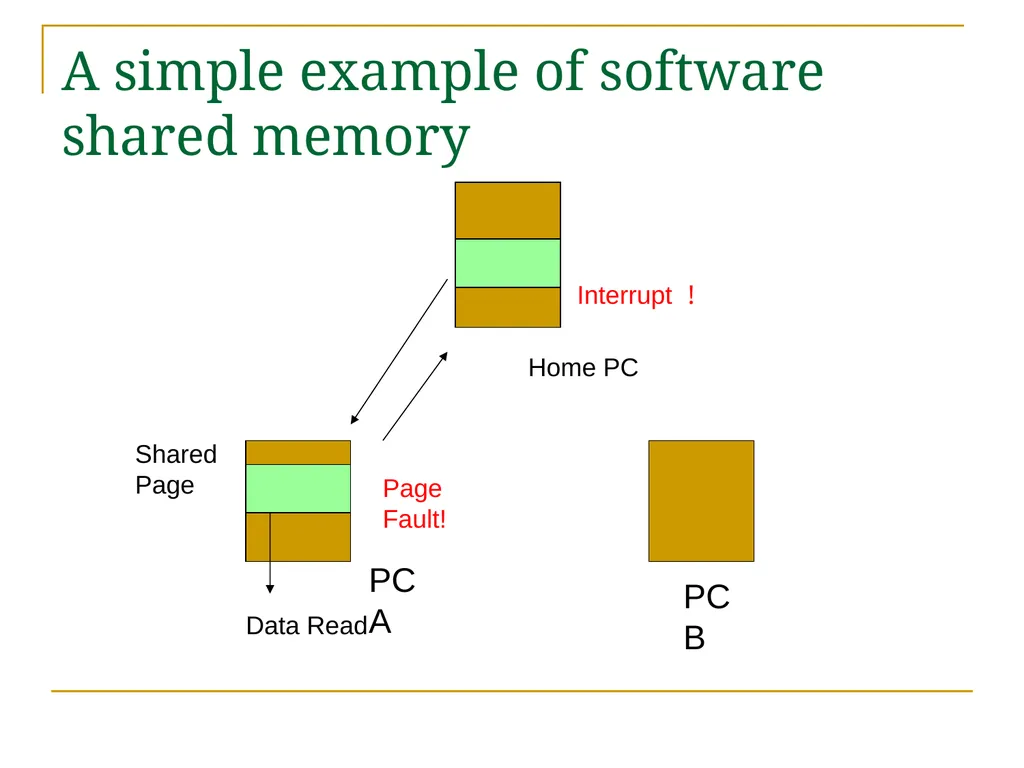 A simple example of software shared memory

Interrupt ！

Home PC

Shared
Page

Page
Fault!

PC
A

Data Read

PC
B